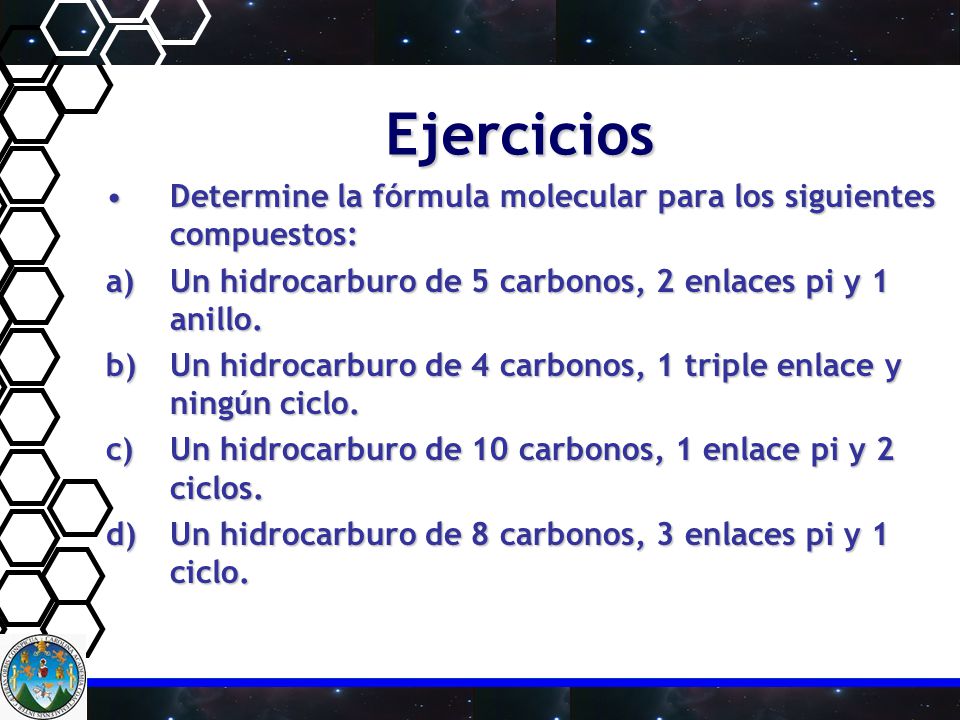 Ejercicios

• Determine la fórmula molecular para los siguientes compuestos:

a) Un hidrocarburo de 5 carbonos, 2 enlaces pi y 1 anillo.

b) Un hidrocarburo de 4 carbonos, 1 triple enlace y ningún ciclo.

c) Un hidrocarburo de 10 carbonos, 1 enlace pi y 2 ciclos.

d) Un hidrocarburo de 8 carbonos, 3 enlaces pi y 1 ciclo.